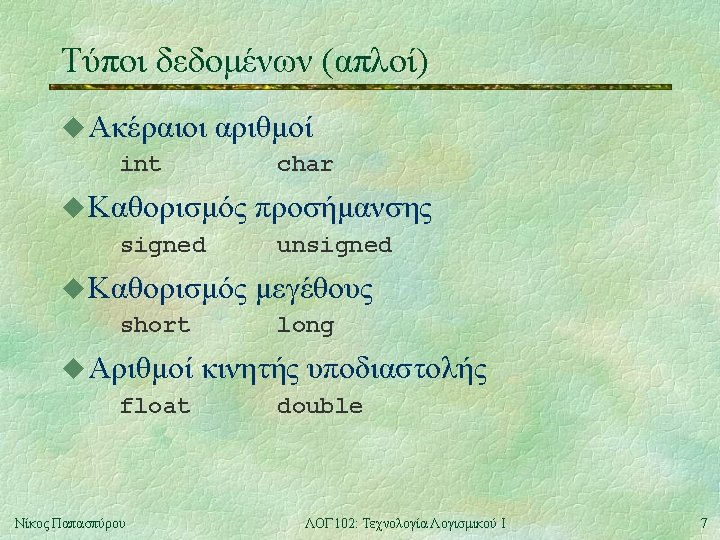 Τύποι δεδομένων (απλοί)

Ακέραιοι αριθμοί
int char

Καθορισμός προσήμανσης
signed unsigned

Καθορισμός μεγέθους
short long

Αριθμοί κινητής υποδιαστολής
float double

Νίκος Παπασπύρου

ΛΟΓ102: Τεχνολογία Λογισμικού Ι

7